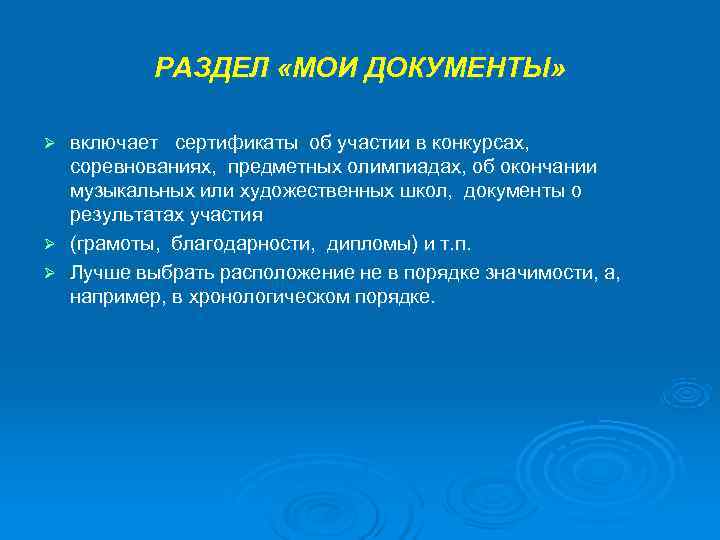 РАЗДЕЛ «МОИ ДОКУМЕНТЫ»

➢ включает сертификаты об участии в конкурсах, соревнованиях, предметных олимпиадах, об окончании музыкальных или художественных школ, документы о результатах участия

➢ (грамоты, благодарности, дипломы) и т.п.

➢ Лучше выбрать расположение не в порядке значимости, а, например, в хронологическом порядке.